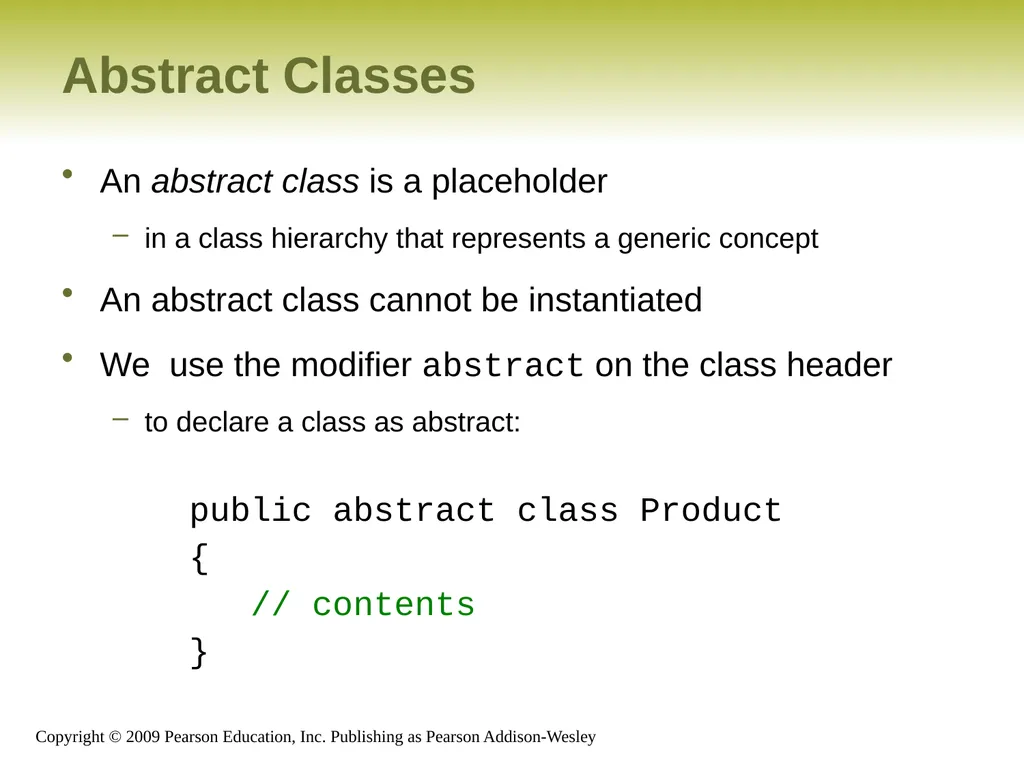 Abstract Classes

• An abstract class is a placeholder
 – in a class hierarchy that represents a generic concept

• An abstract class cannot be instantiated

• We use the modifier abstract on the class header
 – to declare a class as abstract:

public abstract class Product
{
   // contents
}

Copyright © 2009 Pearson Education, Inc. Publishing as Pearson Addison-Wesley